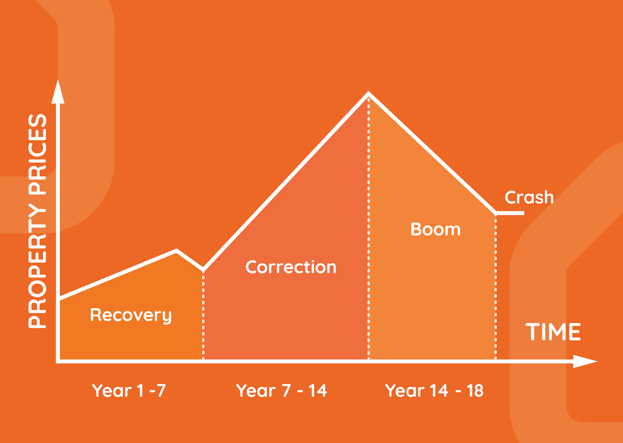 PROPERTY PRICES

Recovery

Correction

Boom

Crash

TIME

Year 1 -7

Year 7 - 14

Year 14 - 18